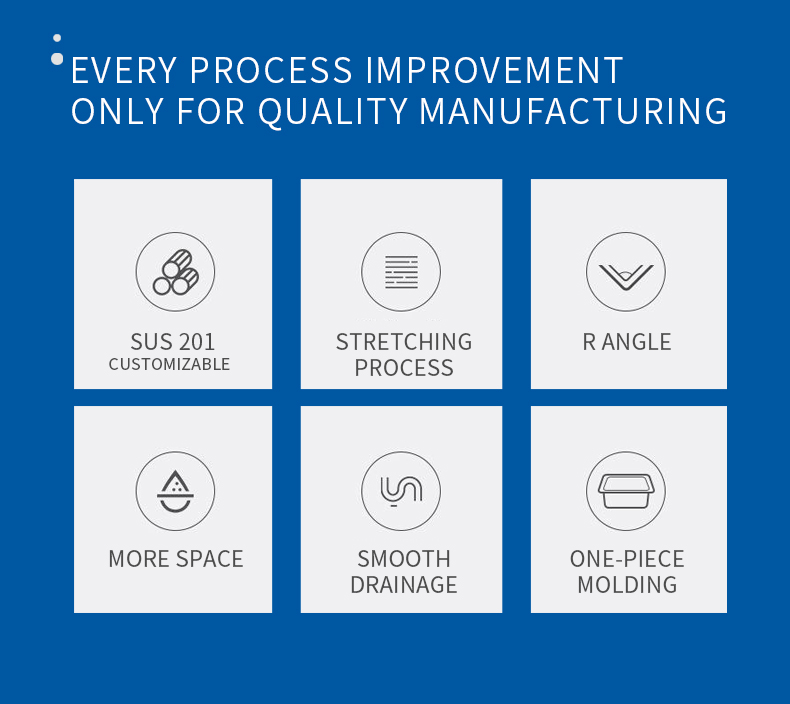 EVERY PROCESS IMPROVEMENT
ONLY FOR QUALITY MANUFACTURING

SUS 201
CUSTOMIZABLE

STRETCHING
PROCESS

R ANGLE

MORE SPACE

SMOOTH
DRAINAGE

ONE-PIECE
MOLDING